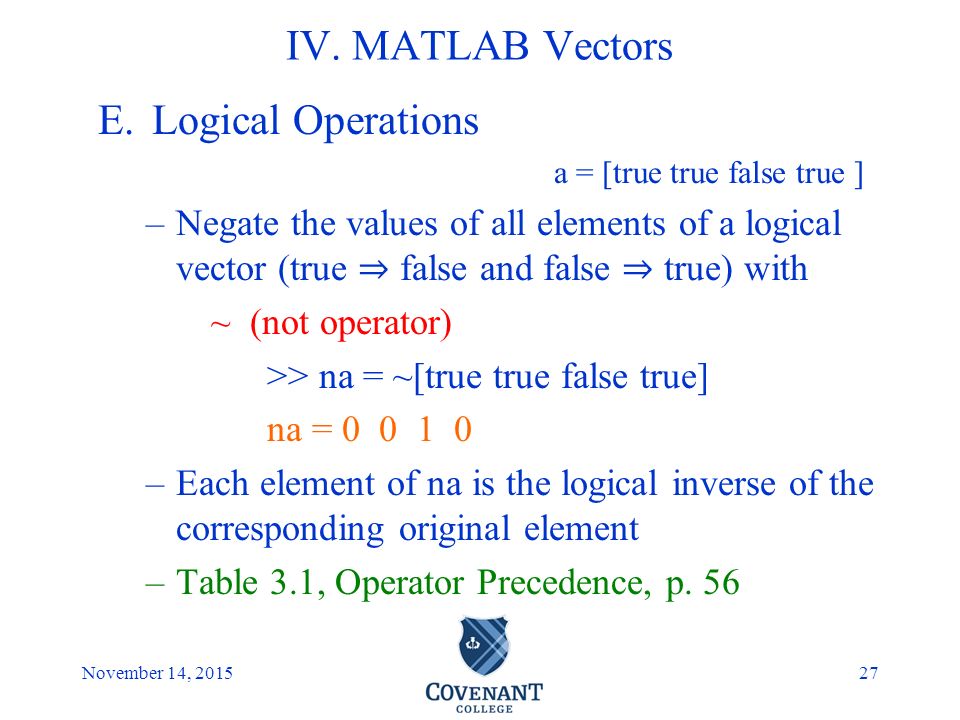 IV. MATLAB Vectors

E. Logical Operations

a = [true true false true ]

– Negate the values of all elements of a logical vector (true ⇒ false and false ⇒ true) with

~ (not operator)

>> na = ~[true true false true]

na = 0 0 1 0

– Each element of na is the logical inverse of the corresponding original element

– Table 3.1, Operator Precedence, p. 56

November 14, 2015

COVENANT COLLEGE

27